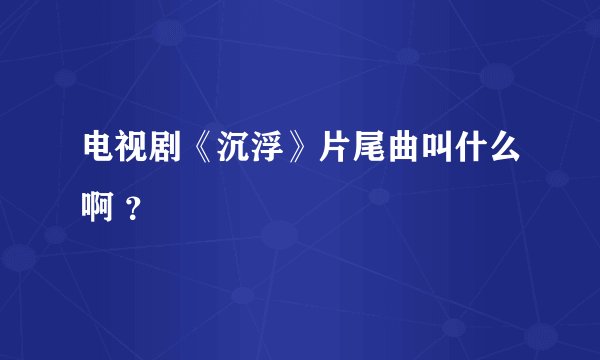 电视剧《沉浮》片尾曲叫什么啊？